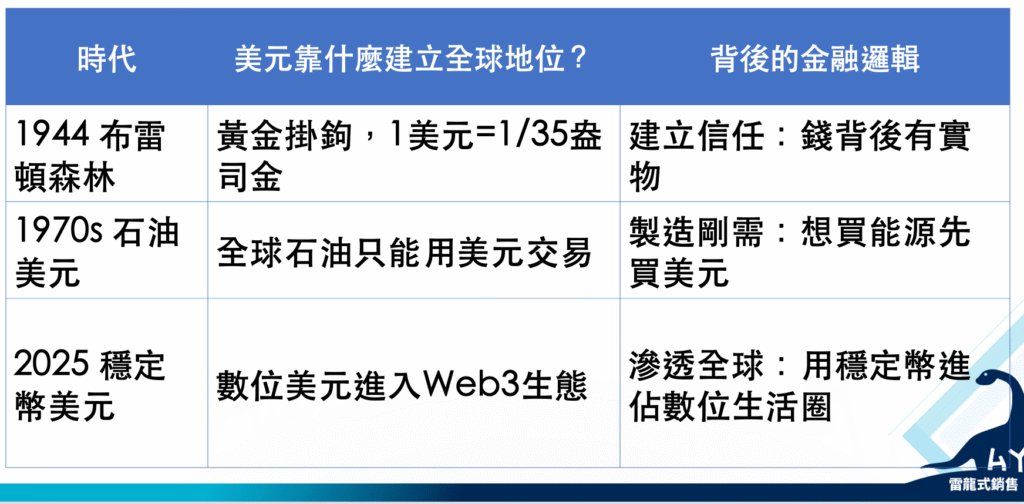 | 時代 | 美元靠什麼建立全球地位？ | 背後的金融邏輯 |
|---|---|---|
| 1944 布雷頓森林 | 黃金掛鉤，1美元=1/35盎司金 | 建立信任：錢背後有實物 |
| 1970s 石油美元 | 全球石油只能用美元交易 | 製造剛需：想買能源先買美元 |
| 2025 穩定幣美元 | 數位美元進入Web3生態 | 滲透全球：用穩定幣進佔數位生活圈 |

HY
雷龍式銷售